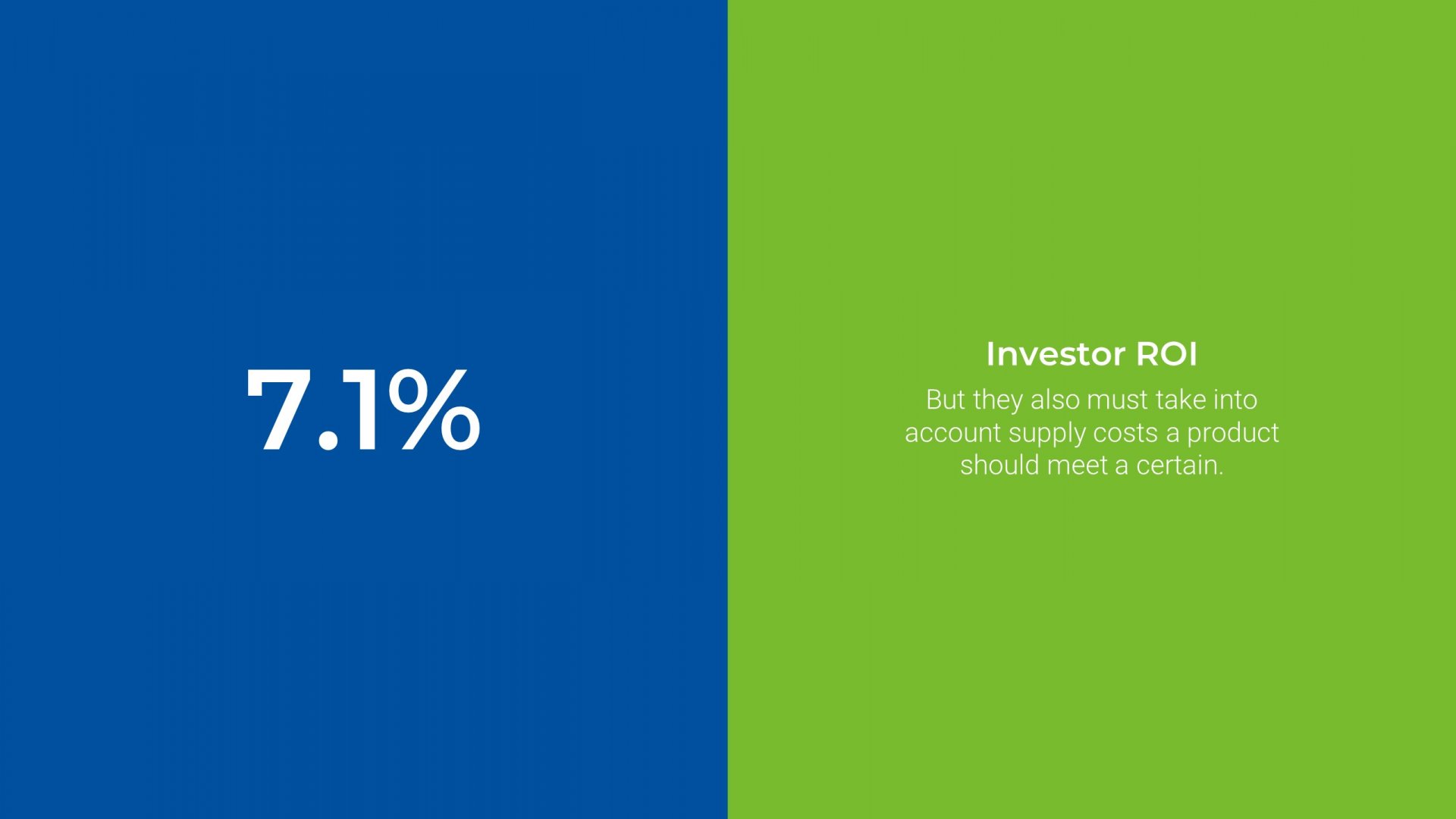 7.1%

Investor ROI

But they also must take into account supply costs a product should meet a certain.